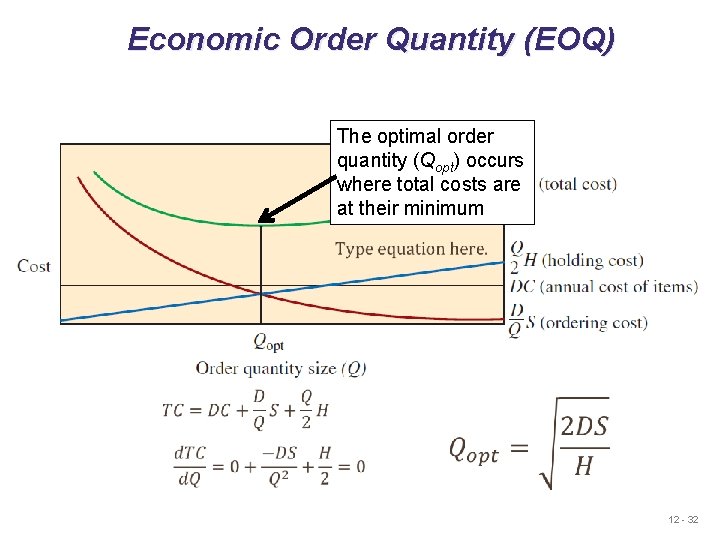 Economic Order Quantity (EOQ)

The optimal order quantity ($Q_{opt}$) occurs where total costs are at their minimum

(total cost)

Type equation here.

Cost

$\frac{Q}{2}H$ (holding cost)

$DC$ (annual cost of items)

$\frac{D}{Q}S$ (ordering cost)

$Q_{opt}$

Order quantity size ($Q$)

$TC = DC + \frac{D}{Q}S + \frac{Q}{2}H$

$\frac{dTC}{dQ} = 0 + \frac{-DS}{Q^2} + \frac{H}{2} = 0$

$Q_{opt} = \sqrt{\frac{2DS}{H}}$

12 - 32